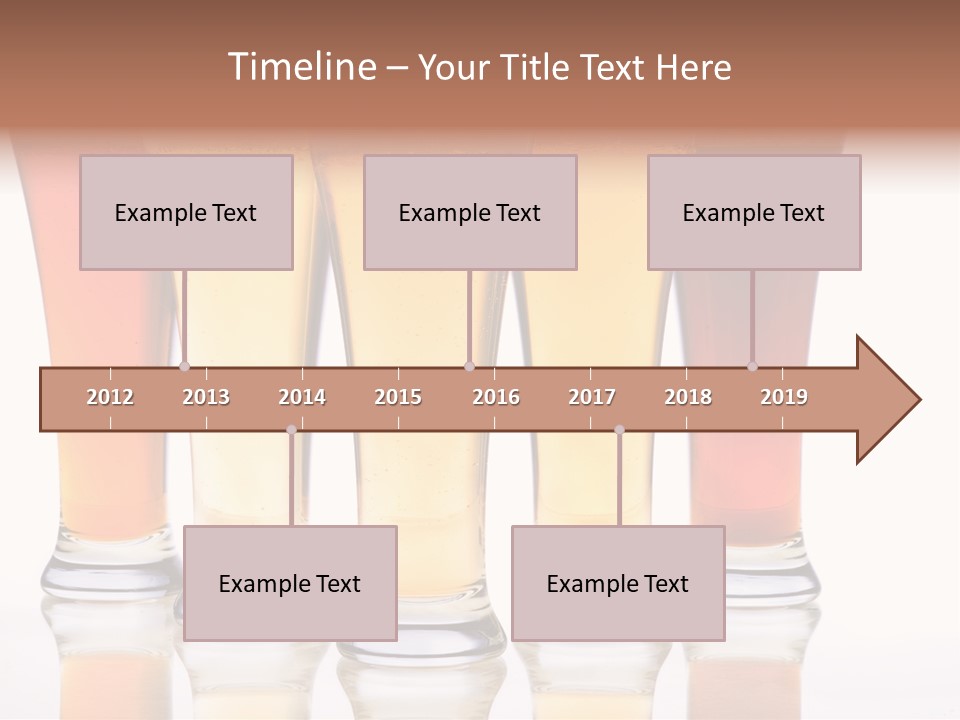 Timeline – Your Title Text Here

Example Text

Example Text

Example Text

2012 2013 2014 2015 2016 2017 2018 2019

Example Text

Example Text